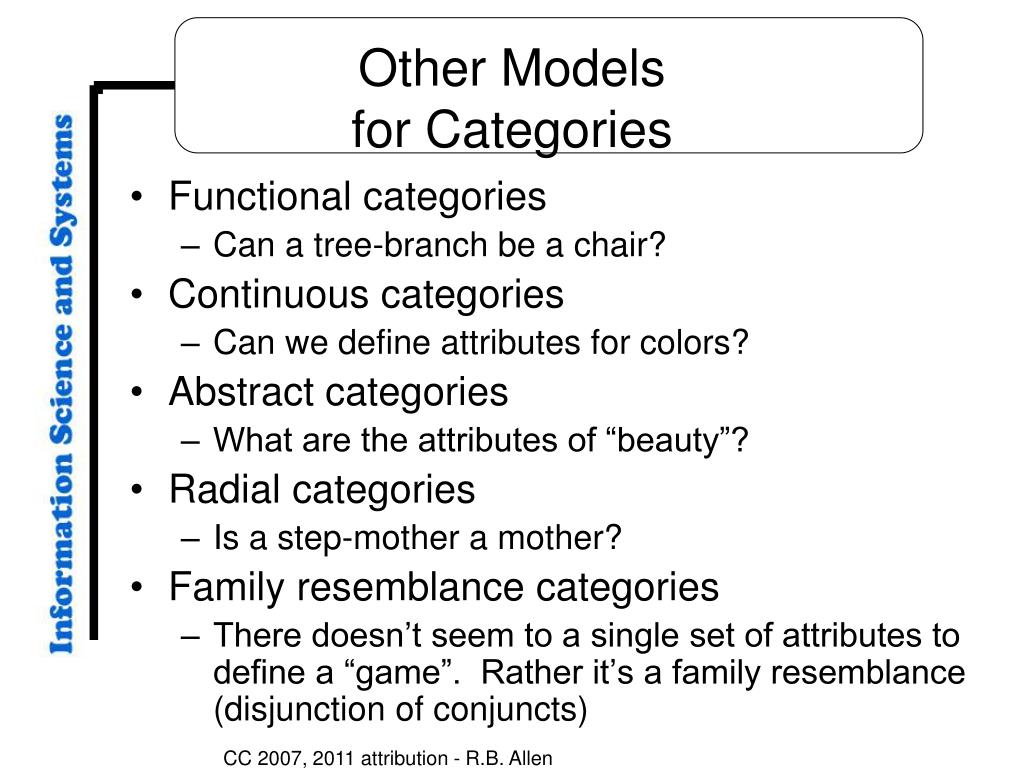 Information Science and Systems

Other Models
for Categories

• Functional categories
– Can a tree-branch be a chair?
• Continuous categories
– Can we define attributes for colors?
• Abstract categories
– What are the attributes of “beauty”?
• Radial categories
– Is a step-mother a mother?
• Family resemblance categories
– There doesn’t seem to a single set of attributes to define a “game”. Rather it’s a family resemblance (disjunction of conjuncts)

CC 2007, 2011 attribution - R.B. Allen